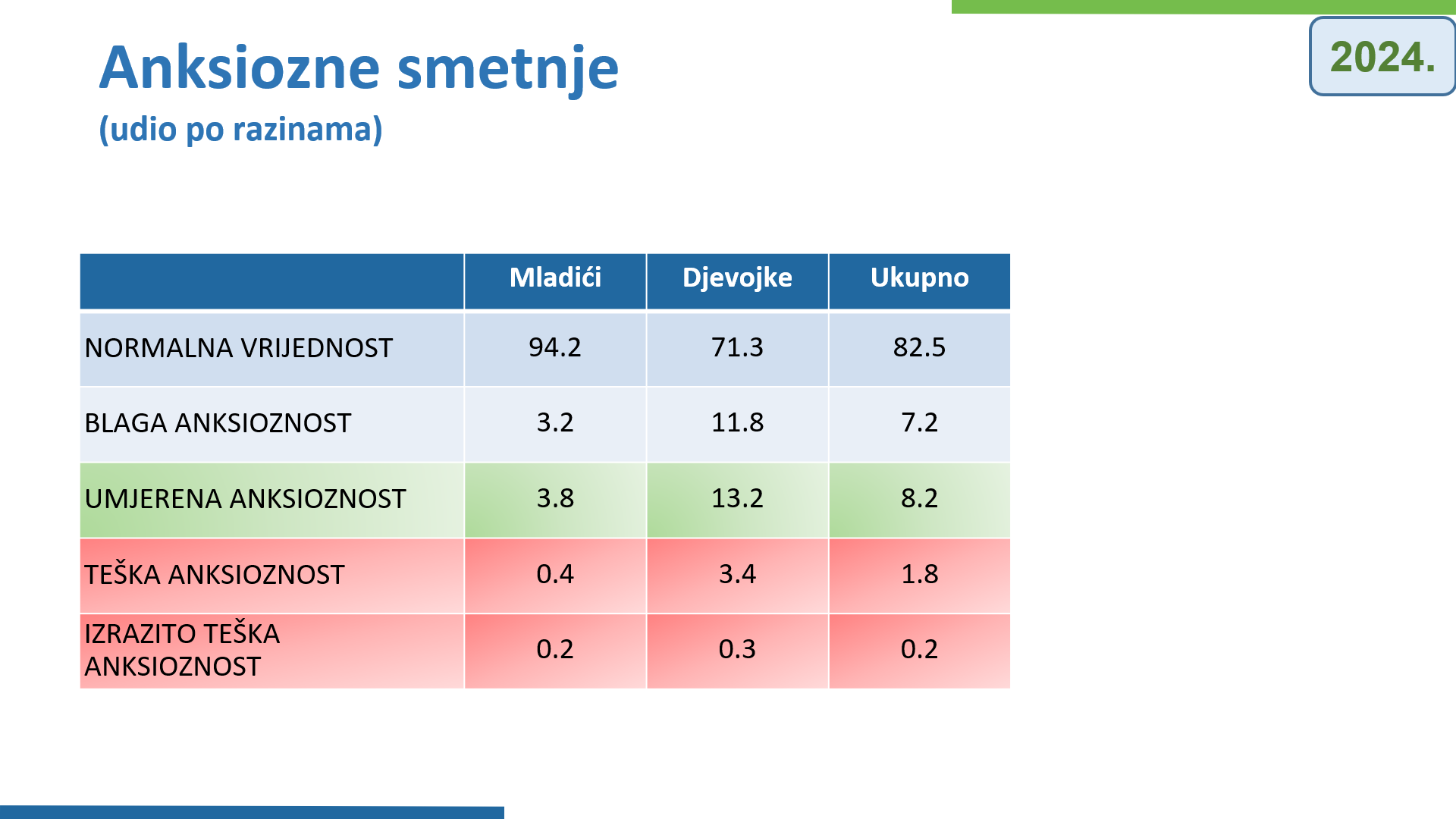 Anksiozne smetnje
(udio po razinama)

2024.

| | Mladići | Djevojke | Ukupno |
|---|---|---|---|
| NORMALNA VRIJEDNOST | 94.2 | 71.3 | 82.5 |
| BLAGA ANKSIOZNOST | 3.2 | 11.8 | 7.2 |
| UMJERENA ANKSIOZNOST | 3.8 | 13.2 | 8.2 |
| TEŠKA ANKSIOZNOST | 0.4 | 3.4 | 1.8 |
| IZRAZITO TEŠKA ANKSIOZNOST | 0.2 | 0.3 | 0.2 |